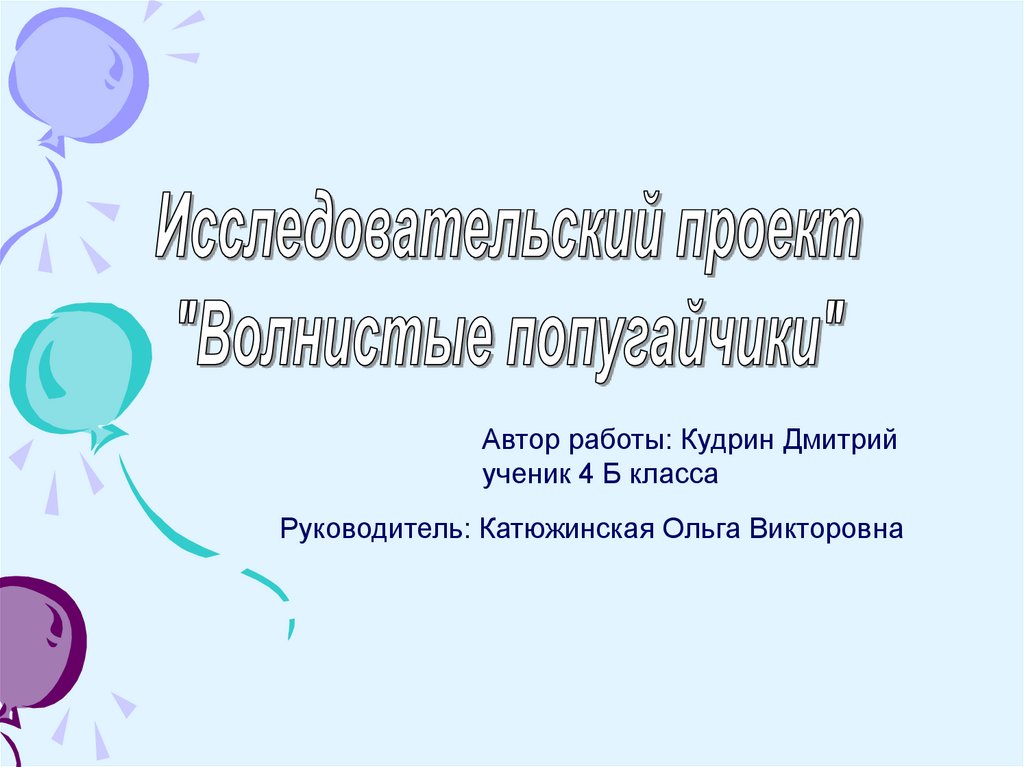 Исследовательский проект "Волнистые попугайчики"

Автор работы: Кудрин Дмитрий ученик 4 Б класса

Руководитель: Катюжинская Ольга Викторовна